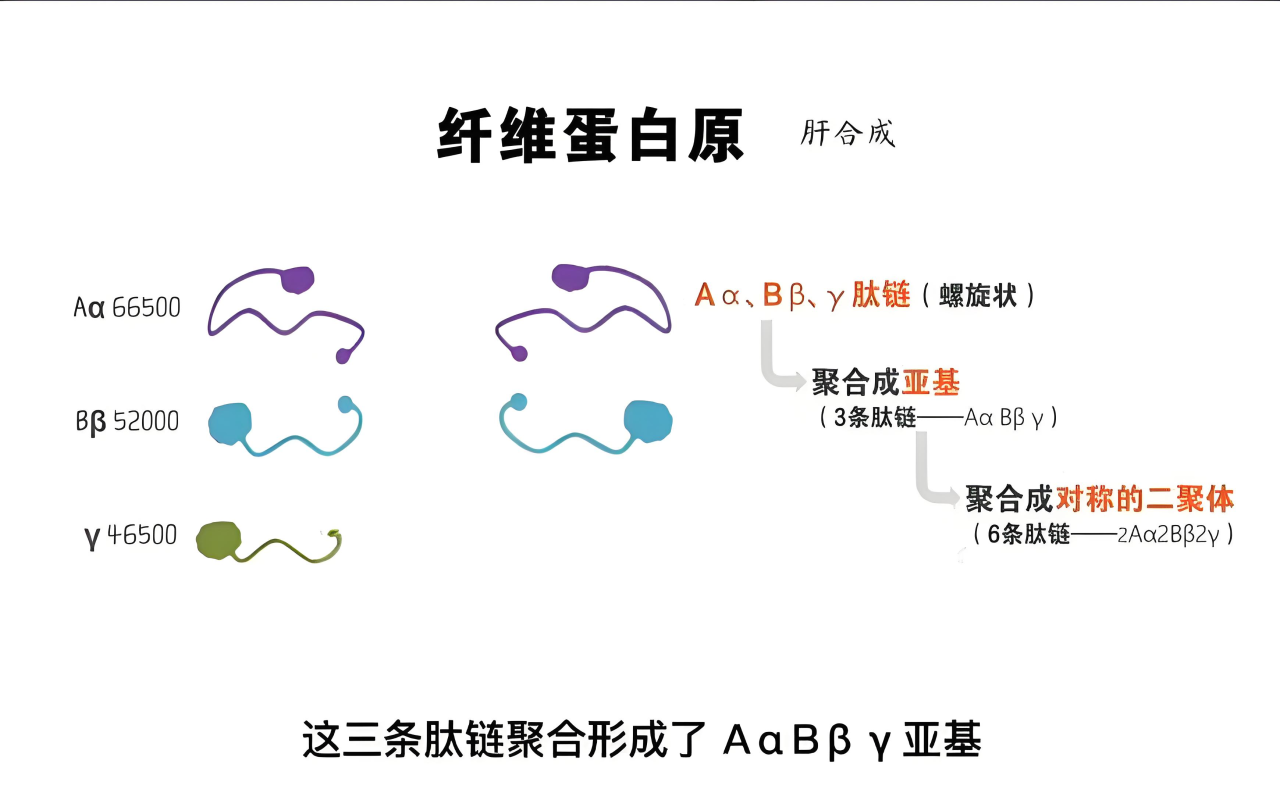 纤维蛋白原 肝合成

Aα 66500

Bβ 52000

γ 46500

Aα、Bβ、γ 肽链（螺旋状）

聚合成亚基
（3条肽链——Aα Bβ γ）

聚合成对称的二聚体
（6条肽链——2Aα2Bβ2γ）

这三条肽链聚合形成了 AαBβ γ 亚基